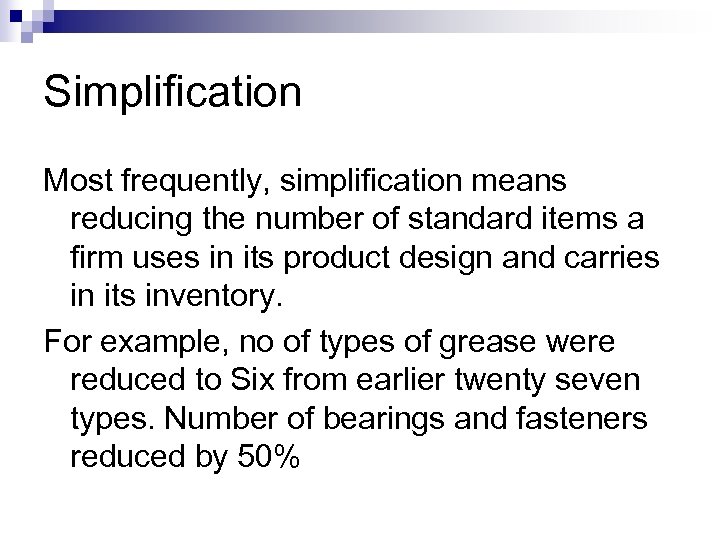 Simplification

Most frequently, simplification means reducing the number of standard items a firm uses in its product design and carries in its inventory.

For example, no of types of grease were reduced to Six from earlier twenty seven types. Number of bearings and fasteners reduced by 50%